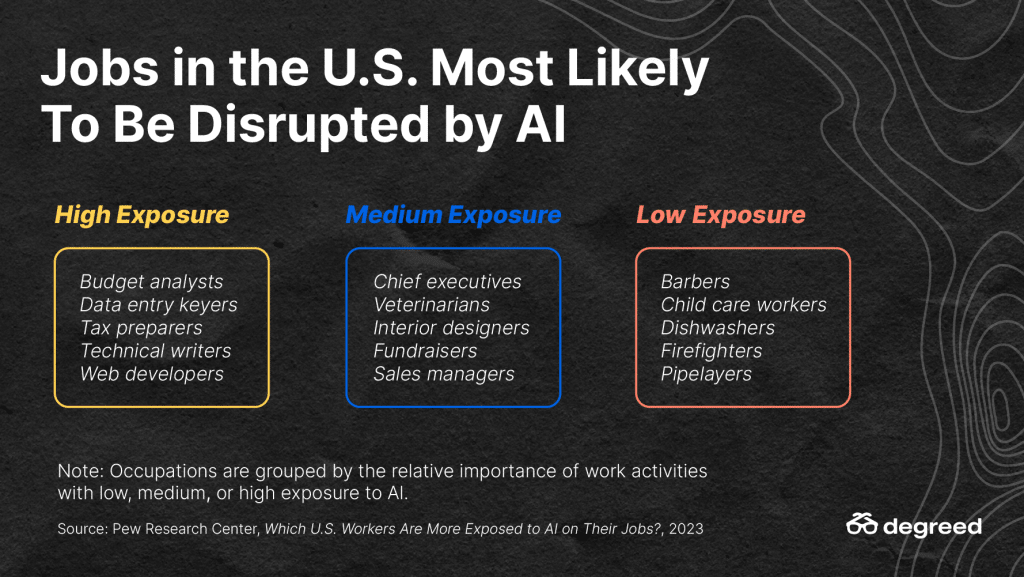 Jobs in the U.S. Most Likely To Be Disrupted by AI

High Exposure

Budget analysts
Data entry keyers
Tax preparers
Technical writers
Web developers

Medium Exposure

Chief executives
Veterinarians
Interior designers
Fundraisers
Sales managers

Low Exposure

Barbers
Child care workers
Dishwashers
Firefighters
Pipelayers

Note: Occupations are grouped by the relative importance of work activities with low, medium, or high exposure to AI.

Source: Pew Research Center, Which U.S. Workers Are More Exposed to AI on Their Jobs?, 2023

degreed